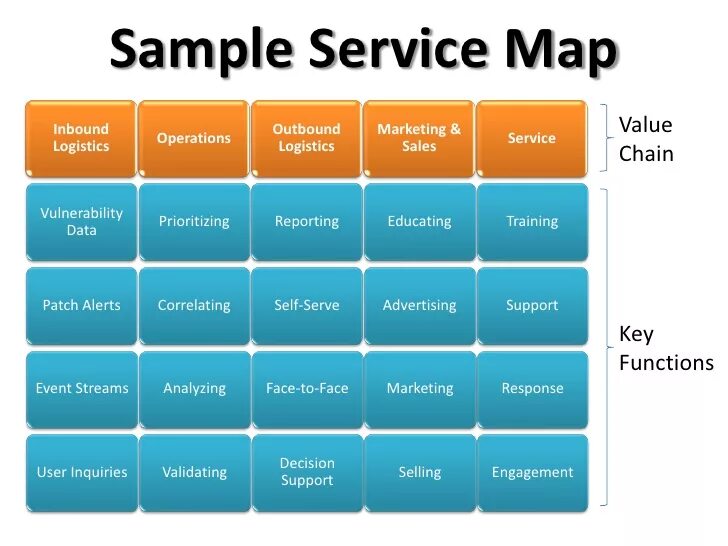 Sample Service Map

| Inbound Logistics | Operations | Outbound Logistics | Marketing & Sales | Service |
|---|---|---|---|---|
| Vulnerability Data | Prioritizing | Reporting | Educating | Training |
| Patch Alerts | Correlating | Self-Serve | Advertising | Support |
| Event Streams | Analyzing | Face-to-Face | Marketing | Response |
| User Inquiries | Validating | Decision Support | Selling | Engagement |

Value Chain

Key Functions